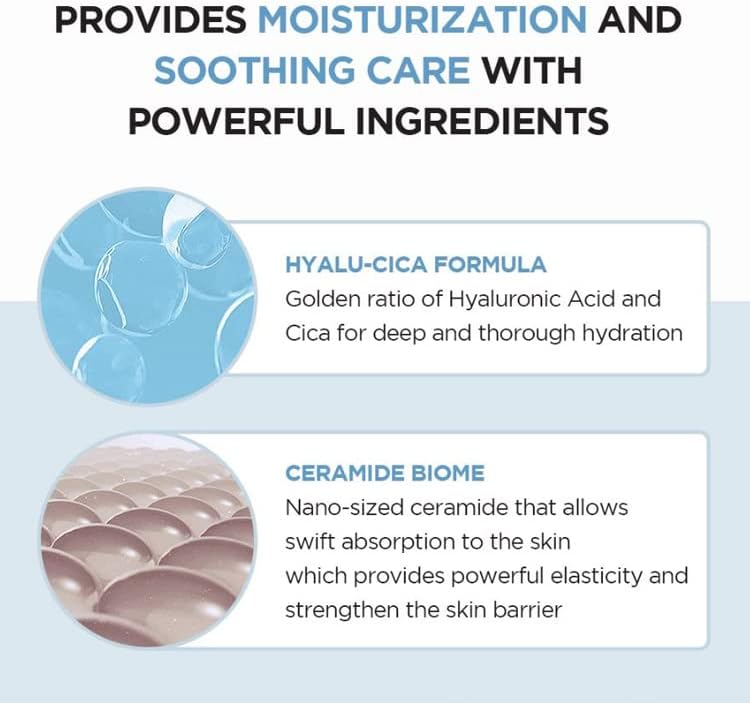 PROVIDES MOISTURIZATION AND SOOTHING CARE WITH POWERFUL INGREDIENTS

HYALU-CICA FORMULA
Golden ratio of Hyaluronic Acid and Cica for deep and thorough hydration

CERAMIDE BIOME
Nano-sized ceramide that allows swift absorption to the skin which provides powerful elasticity and strengthen the skin barrier